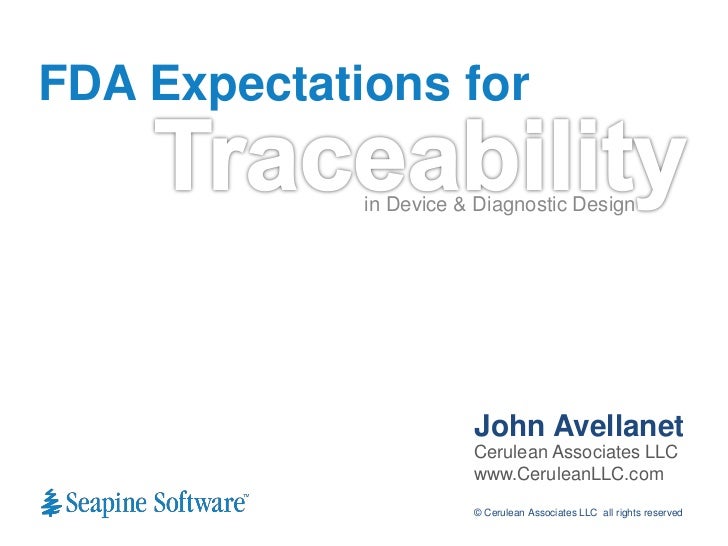 FDA Expectations for
Traceability
in Device & Diagnostic Design

John Avellanet
Cerulean Associates LLC
www.CeruleanLLC.com

Seapine Software™

© Cerulean Associates LLC all rights reserved